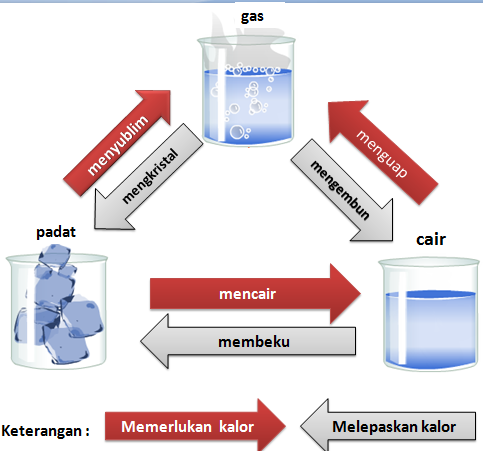 gas

menyublim

mengkristal

mengembun

menguap

padat

cair

mencair

membeku

Keterangan : Memerlukan kalor Melepaskan kalor